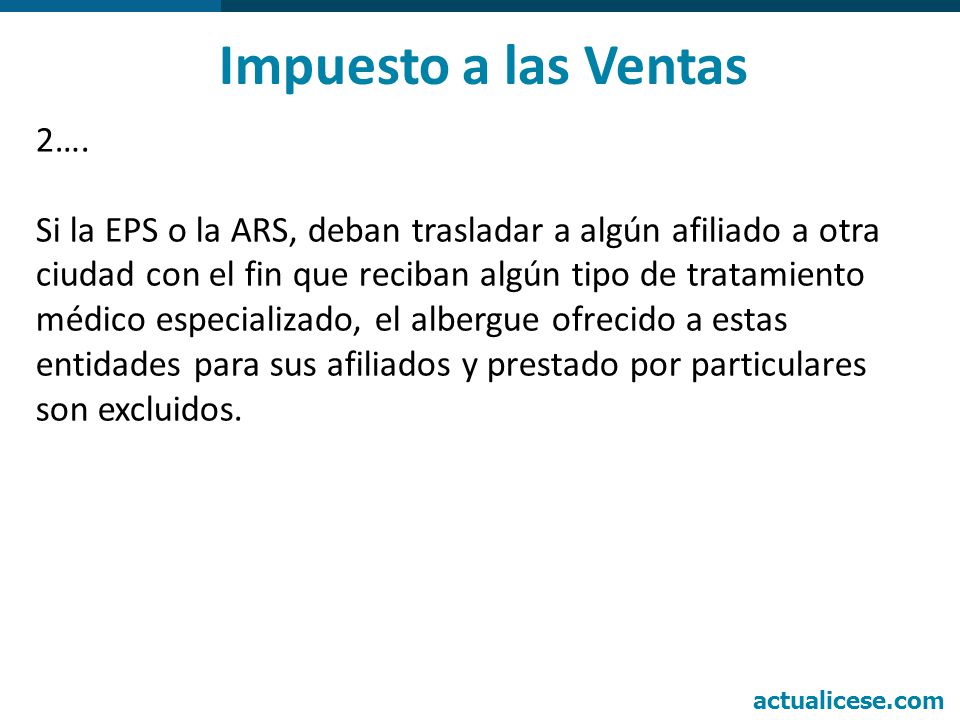 Impuesto a las Ventas

2….

Si la EPS o la ARS, deban trasladar a algún afiliado a otra ciudad con el fin que reciban algún tipo de tratamiento médico especializado, el albergue ofrecido a estas entidades para sus afiliados y prestado por particulares son excluidos.

actualicese.com